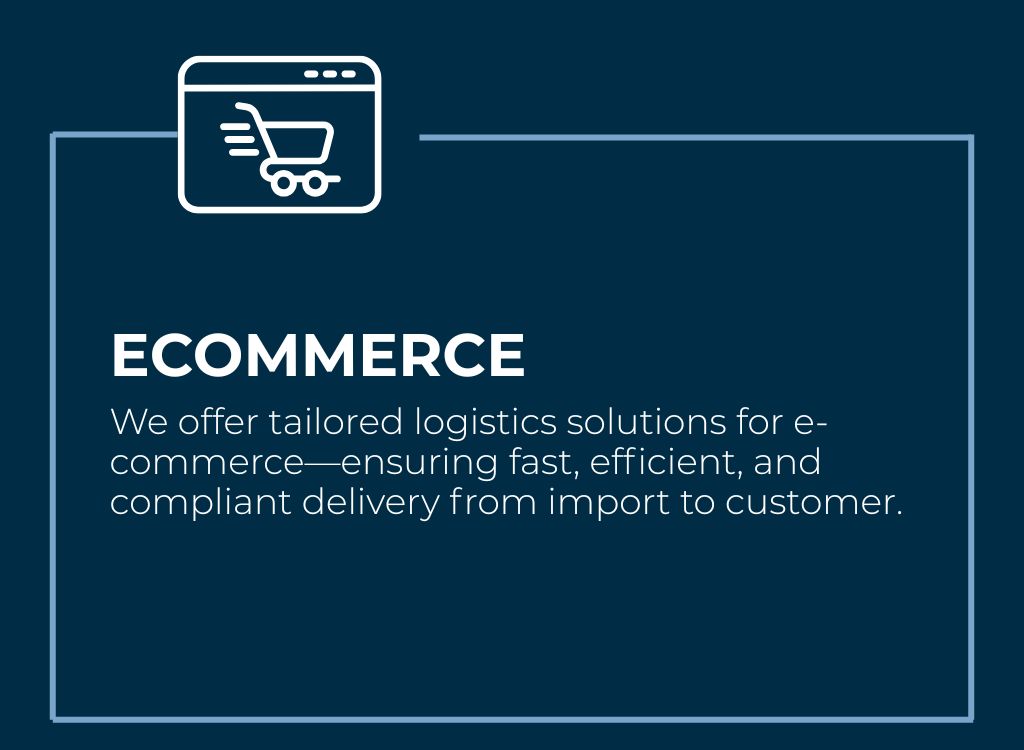 ECOMMERCE

We offer tailored logistics solutions for e-commerce—ensuring fast, efficient, and compliant delivery from import to customer.